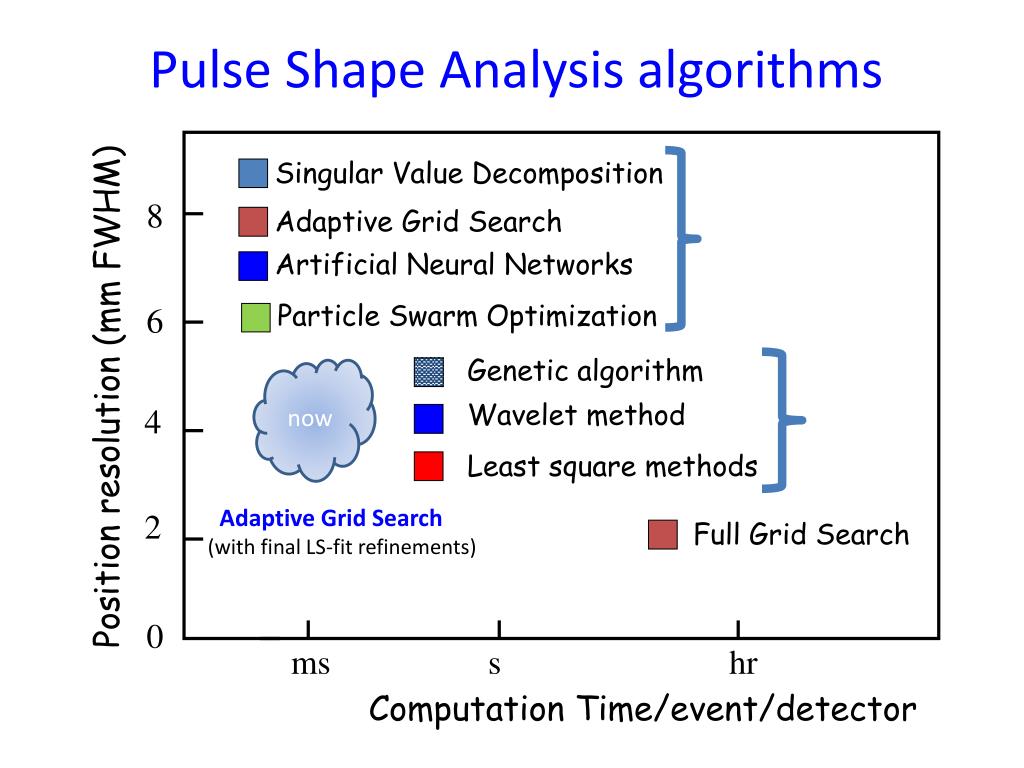 Pulse Shape Analysis algorithms

Position resolution (mm FWHM)

8
6
4
2
0

Singular Value Decomposition
Adaptive Grid Search
Artificial Neural Networks
Particle Swarm Optimization

Genetic algorithm
Wavelet method
Least square methods

now

Adaptive Grid Search
(with final LS-fit refinements)

Full Grid Search

ms
s
hr

Computation Time/event/detector